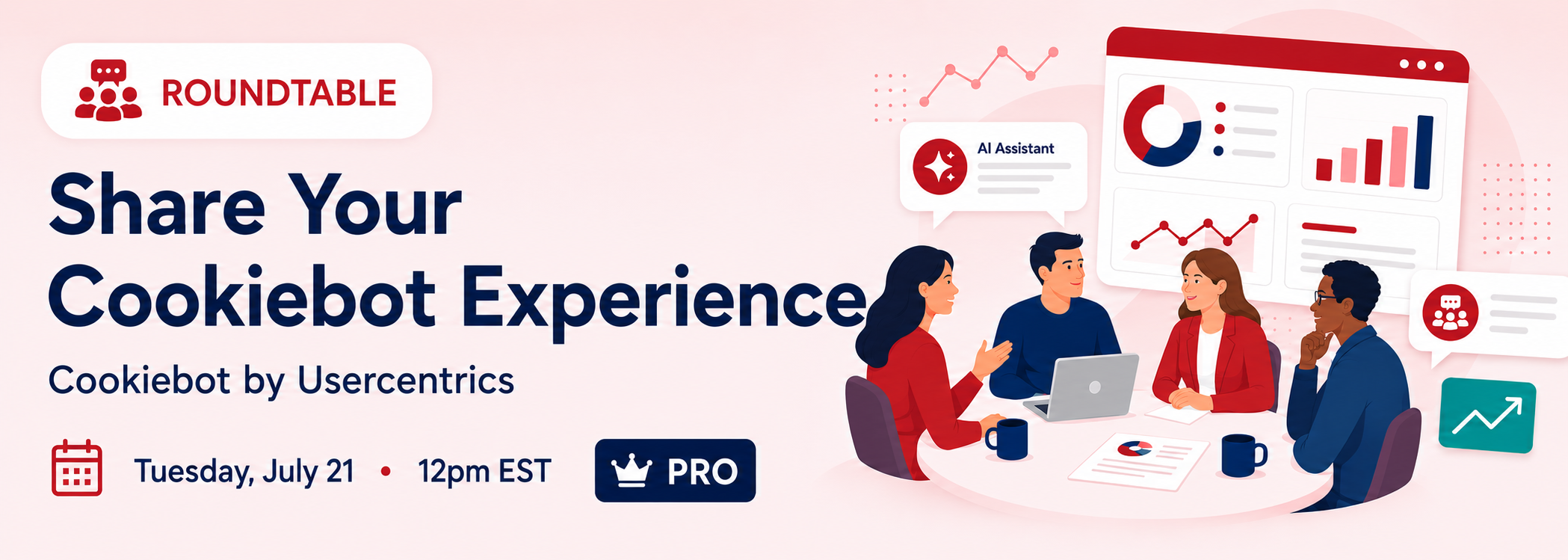 ROUNDTABLE

Share Your Cookiebot Experience

Cookiebot by Usercentrics

Tuesday, July 21 • 12pm EST

PRO

AI Assistant